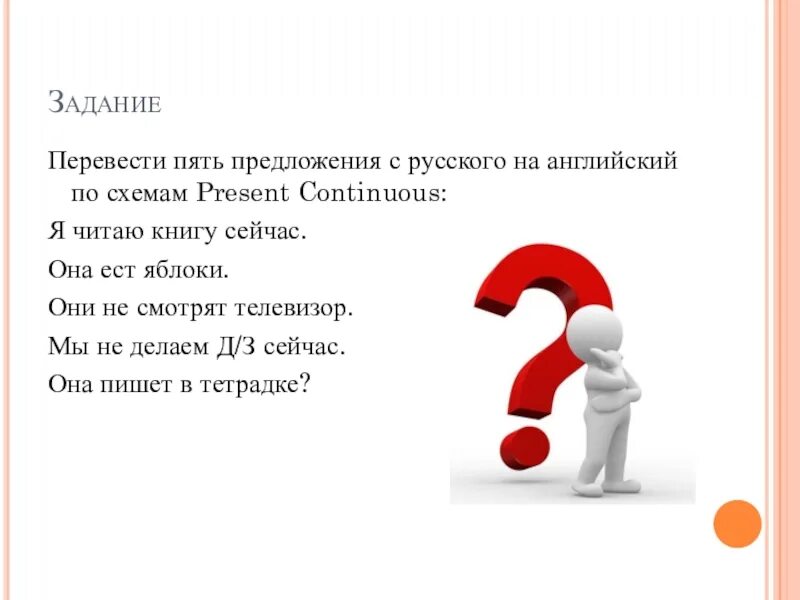 Задание

Перевести пять предложения с русского на английский по схемам Present Continuous:

Я читаю книгу сейчас.

Она ест яблоки.

Они не смотрят телевизор.

Мы не делаем Д/З сейчас.

Она пишет в тетрадке?